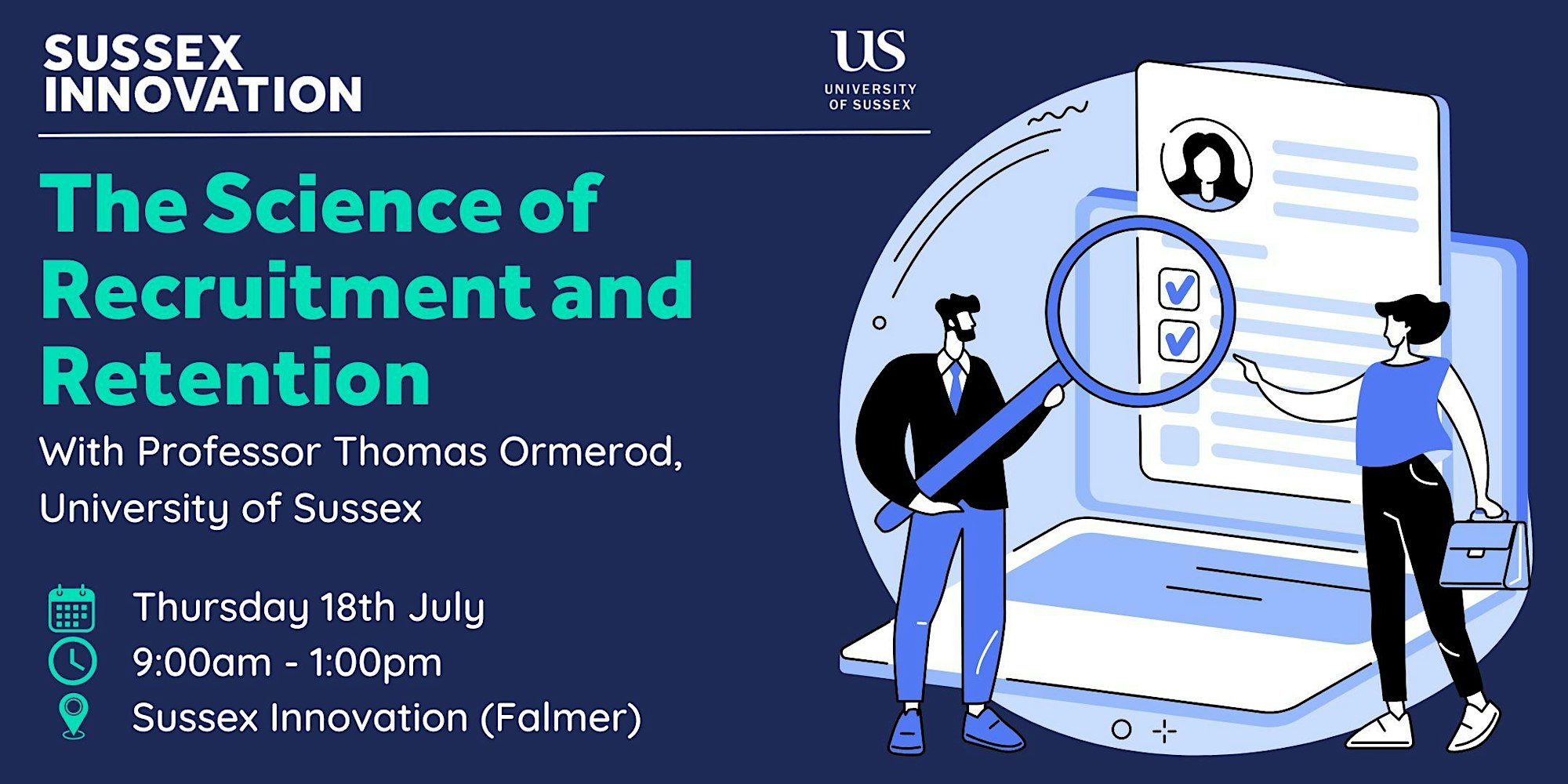 SUSSEX INNOVATION

US
UNIVERSITY OF SUSSEX

The Science of Recruitment and Retention

With Professor Thomas Ormerod, University of Sussex

Thursday 18th July
9:00am - 1:00pm
Sussex Innovation (Falmer)